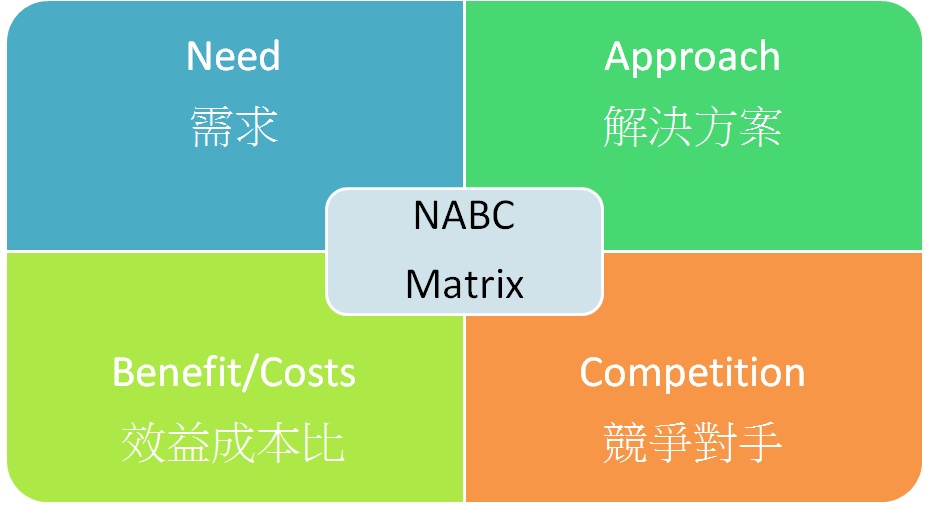 Need
需求

Approach
解決方案

NABC
Matrix

Benefit/Costs
效益成本比

Competition
競爭對手